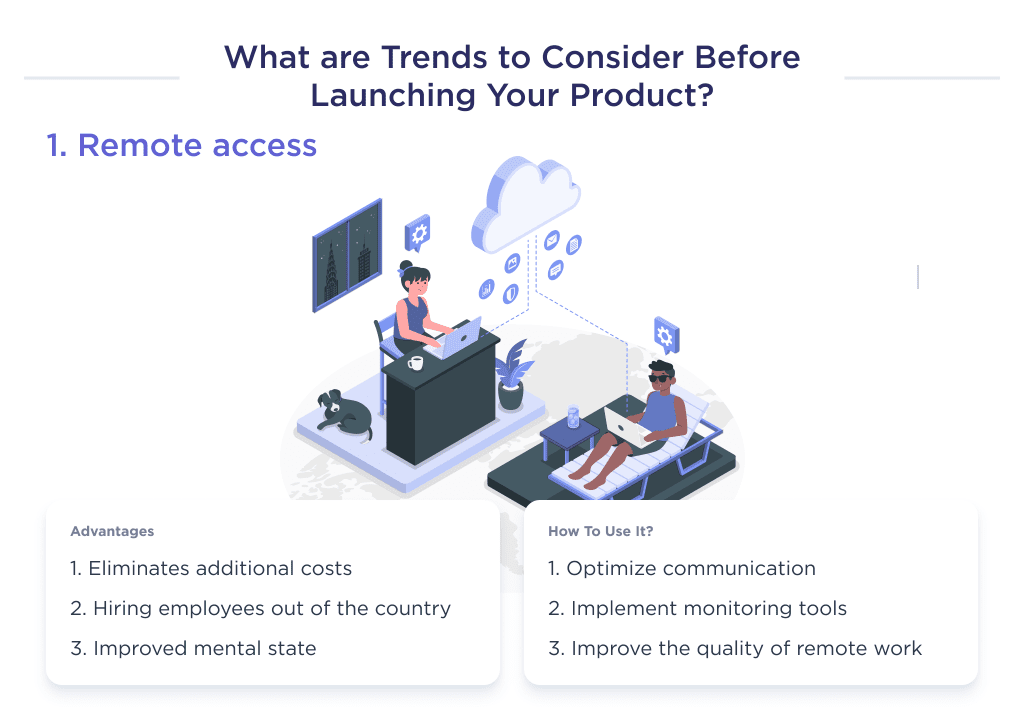 What are Trends to Consider Before Launching Your Product?

1. Remote access

Advantages

1. Eliminates additional costs

2. Hiring employees out of the country

3. Improved mental state

How To Use It?

1. Optimize communication

2. Implement monitoring tools

3. Improve the quality of remote work